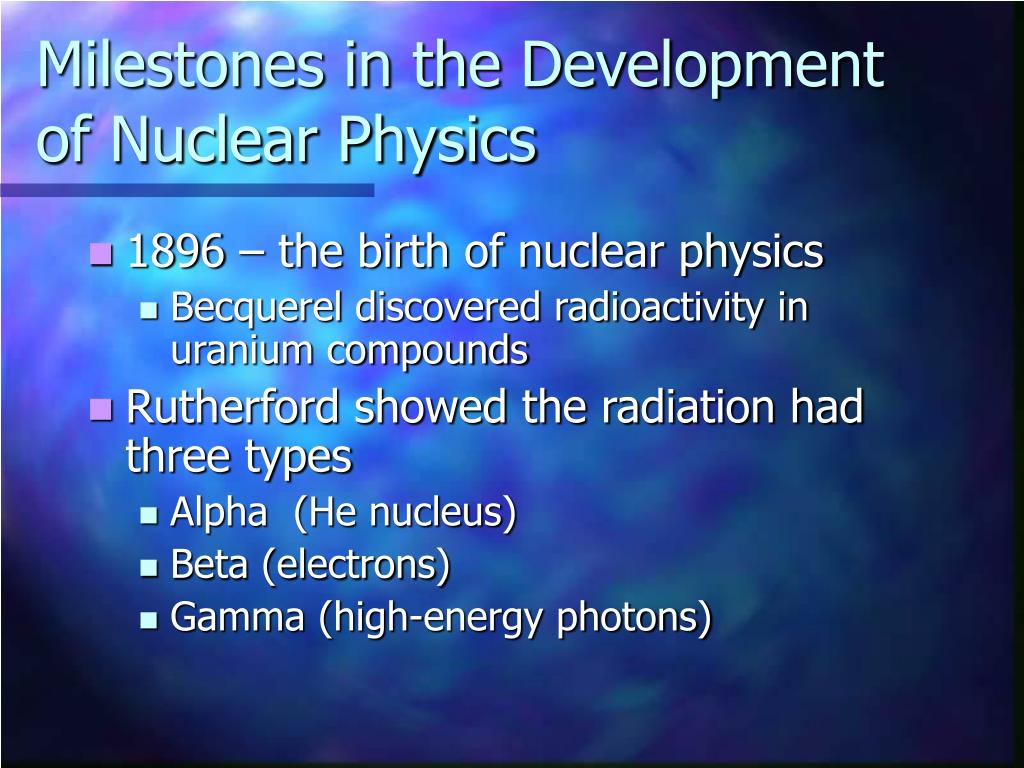 Milestones in the Development of Nuclear Physics

- 1896 – the birth of nuclear physics
  - Becquerel discovered radioactivity in uranium compounds
- Rutherford showed the radiation had three types
  - Alpha (He nucleus)
  - Beta (electrons)
  - Gamma (high-energy photons)